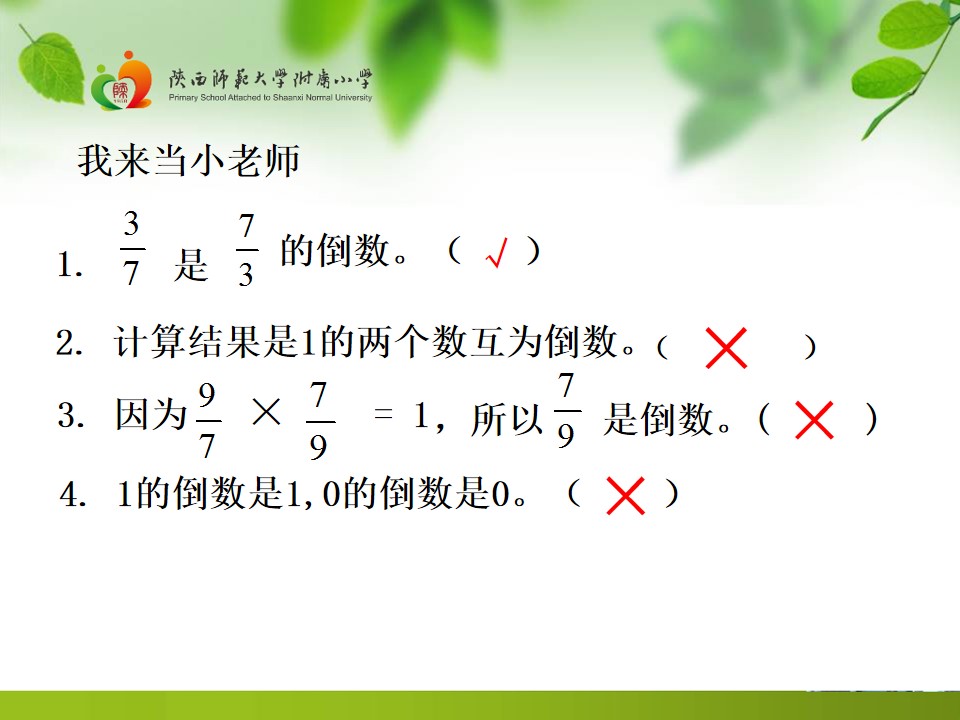 陕西师范大学附属小学
Primary School Attached to Shaanxi Normal University

我来当小老师

1. $\frac{3}{7}$ 是 $\frac{7}{3}$ 的倒数。（ √ ）

2. 计算结果是1的两个数互为倒数。（ × ）

3. 因为 $\frac{9}{7} \times \frac{7}{9} = 1$，所以 $\frac{7}{9}$ 是倒数。（ × ）

4. 1的倒数是1，0的倒数是0。（ × ）